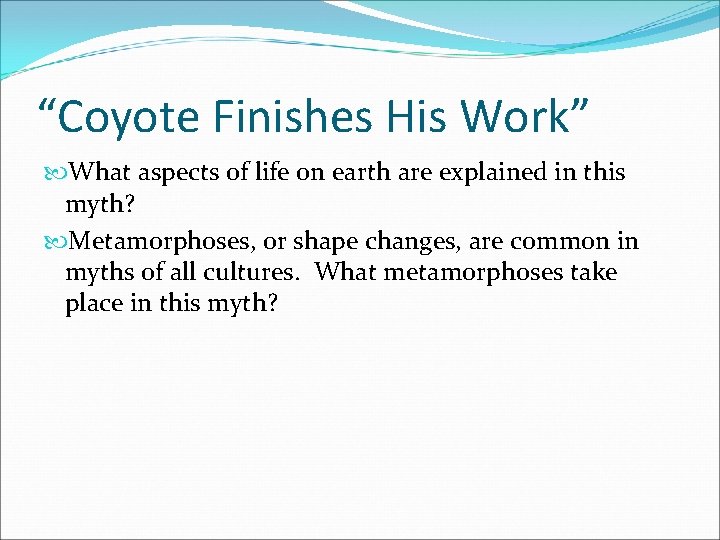 “Coyote Finishes His Work”

What aspects of life on earth are explained in this myth?

Metamorphoses, or shape changes, are common in myths of all cultures.  What metamorphoses take place in this myth?